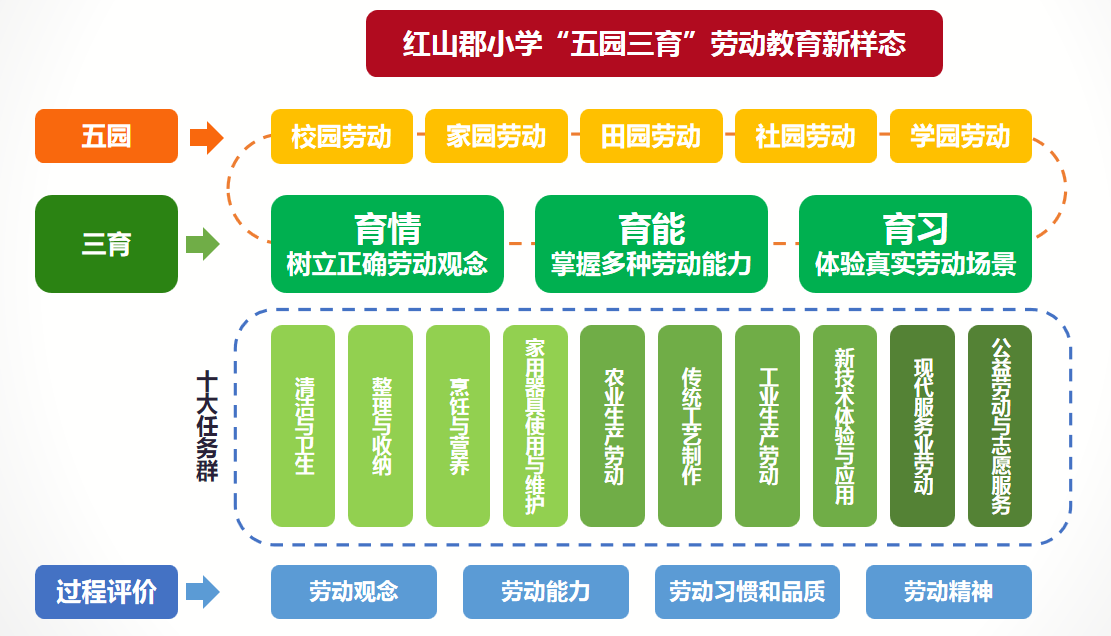 红山郡小学“五园三育”劳动教育新样态

五园

校园劳动 家园劳动 田园劳动 社园劳动 学园劳动

三育

育情
树立正确劳动观念

育能
掌握多种劳动能力

育习
体验真实劳动场景

十大任务群

清洁与卫生

整理与收纳

烹饪与营养

家用器具使用与维护

农业生产劳动

传统工艺制作

工业生产劳动

新技术体验与应用

现代服务业劳动

公益劳动与志愿服务

过程评价

劳动观念 劳动能力 劳动习惯和品质 劳动精神